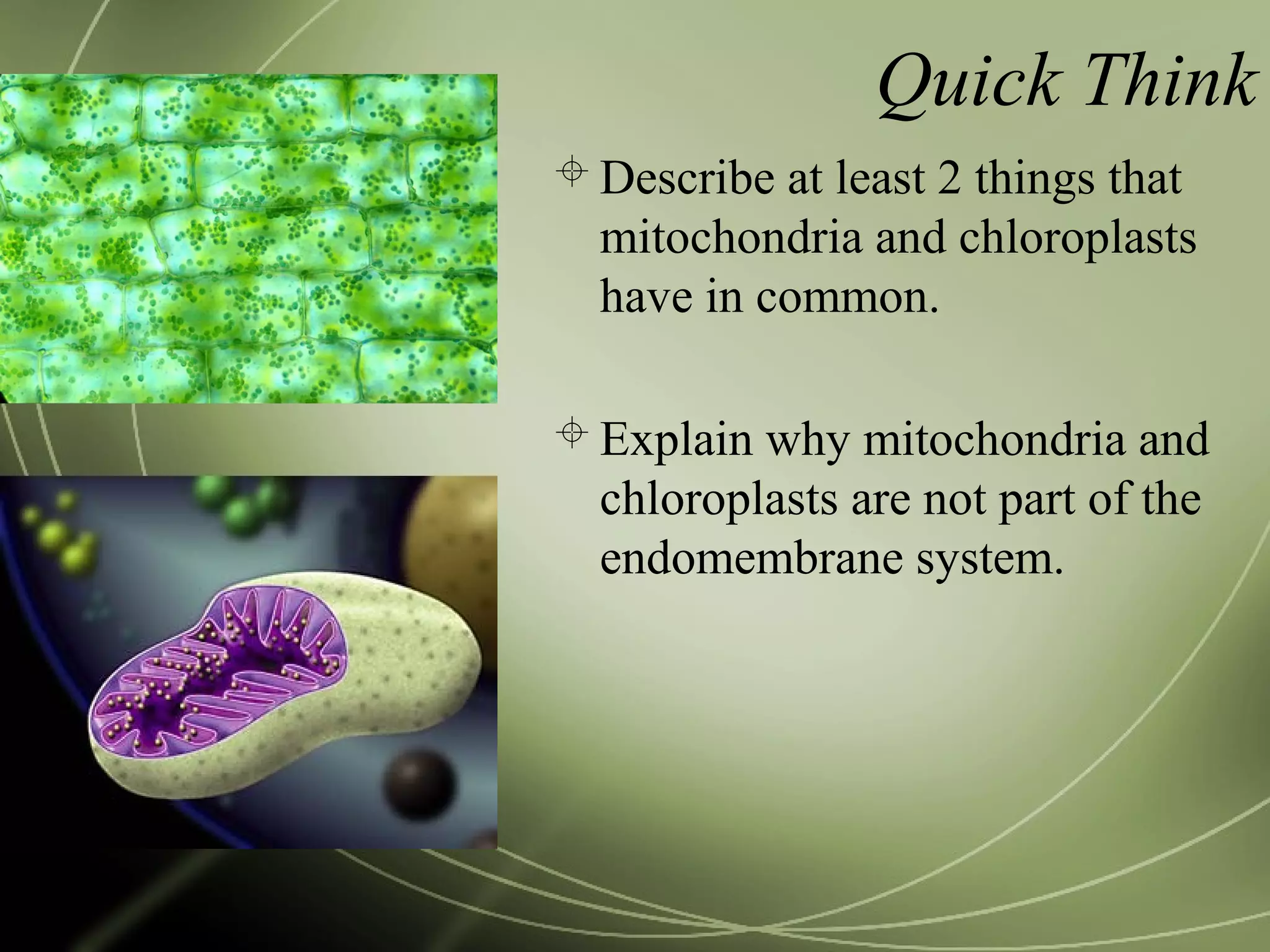 Quick Think

Describe at least 2 things that mitochondria and chloroplasts have in common.

Explain why mitochondria and chloroplasts are not part of the endomembrane system.